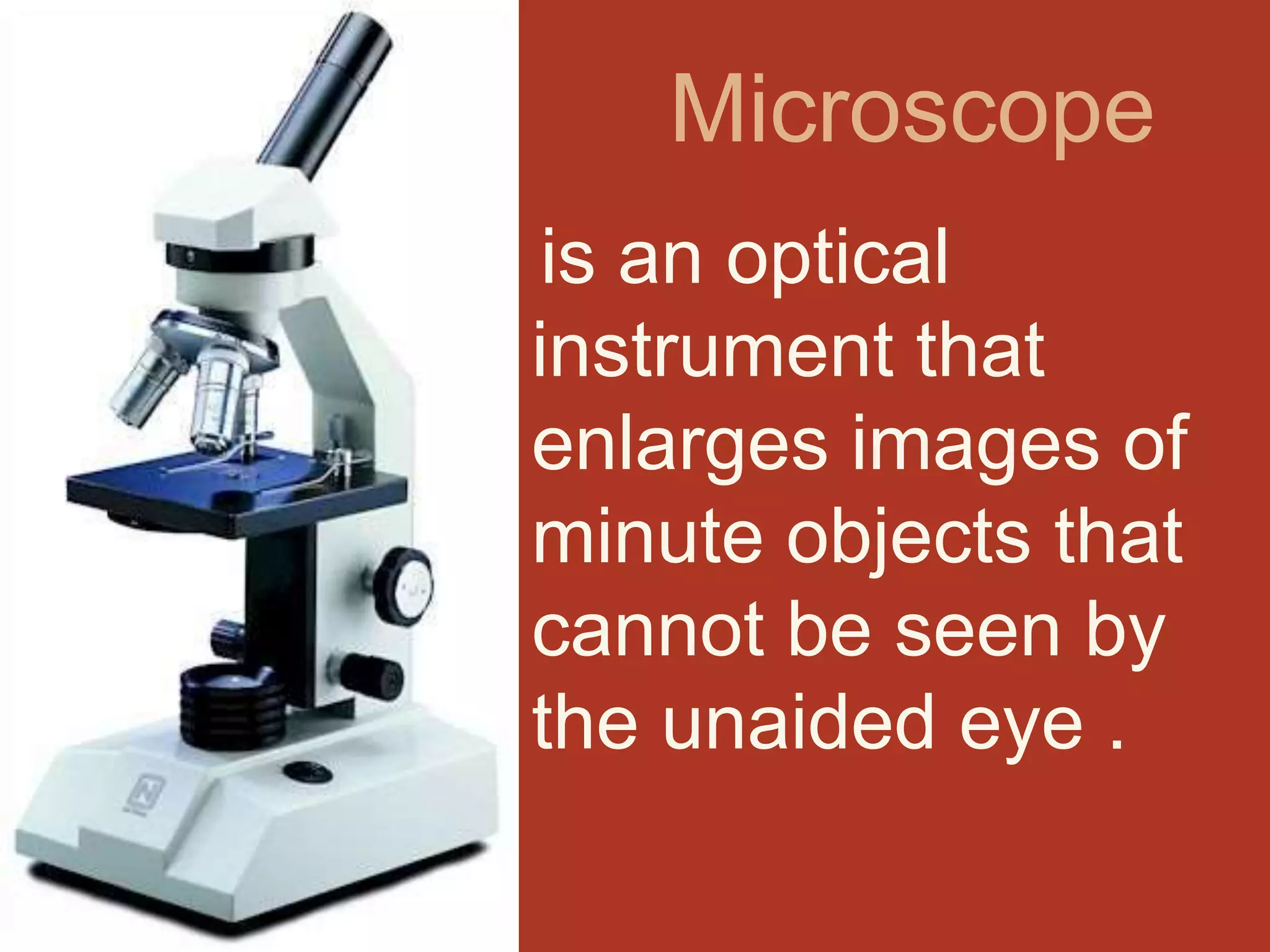 Microscope

is an optical instrument that enlarges images of minute objects that cannot be seen by the unaided eye .